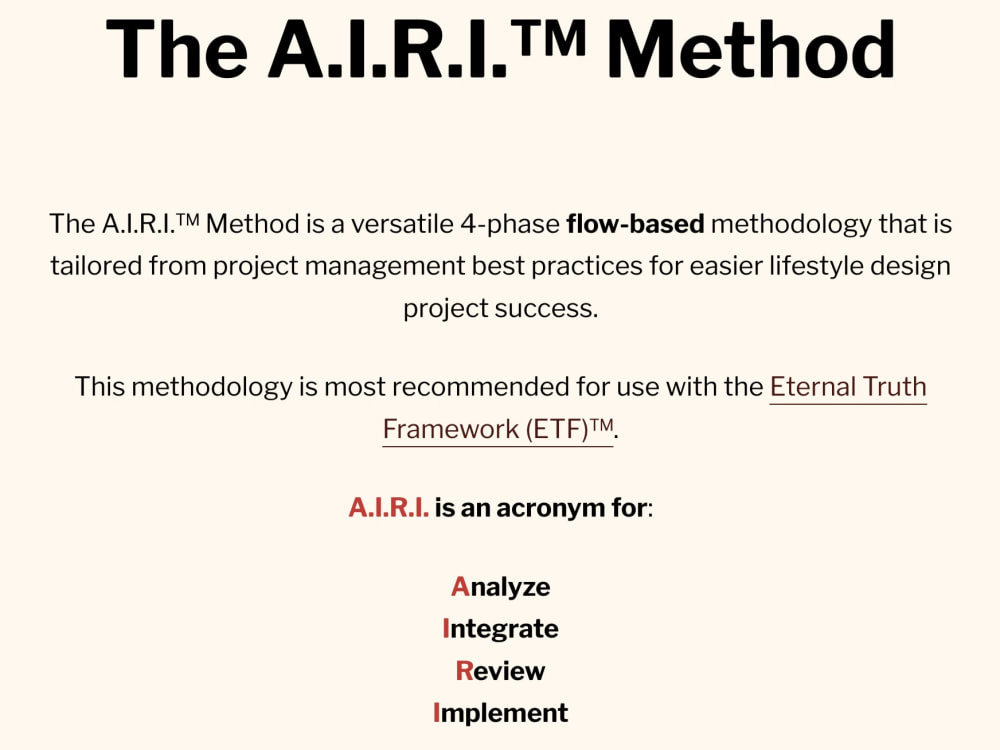 The A.I.R.I.™ Method

The A.I.R.I.™ Method is a versatile 4-phase flow-based methodology that is tailored from project management best practices for easier lifestyle design project success.

This methodology is most recommended for use with the Eternal Truth Framework (ETF)™.

A.I.R.I. is an acronym for:

Analyze
Integrate
Review
Implement